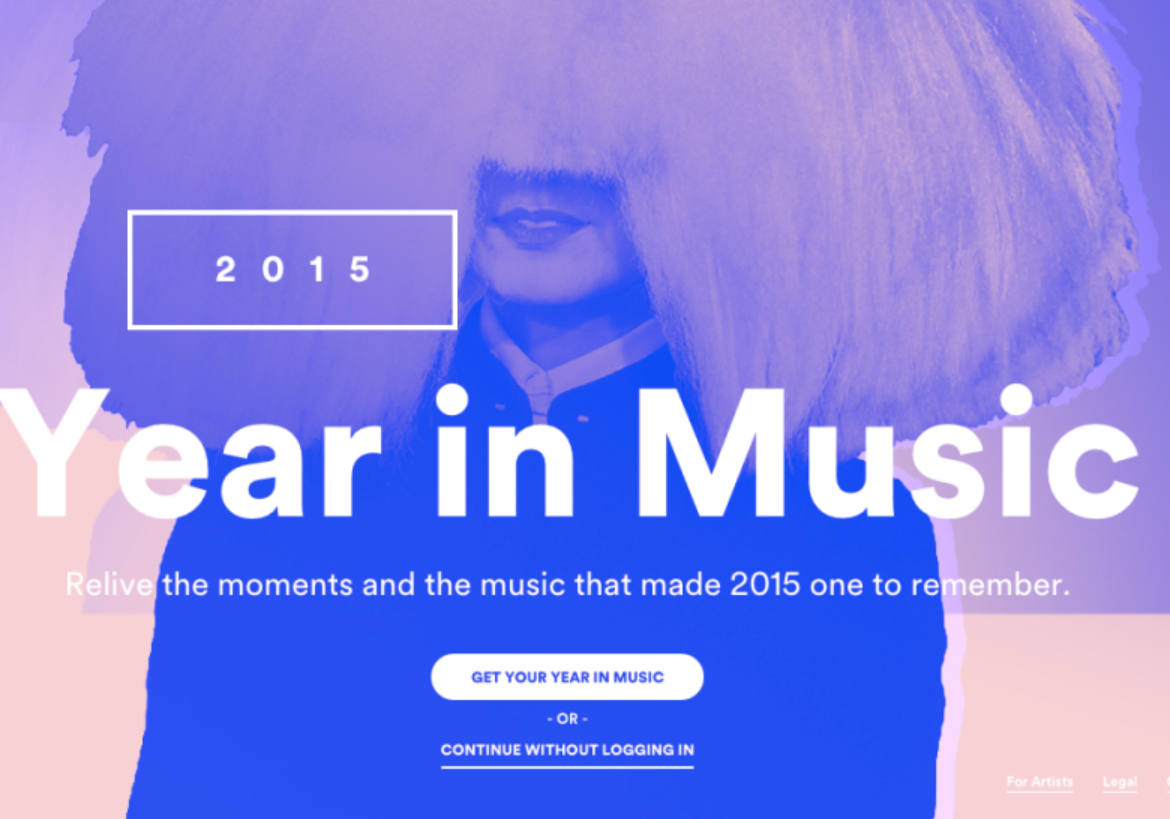 2015

Year in Music

Relive the moments and the music that made 2015 one to remember.

GET YOUR YEAR IN MUSIC

- OR -

CONTINUE WITHOUT LOGGING IN

For Artists Legal